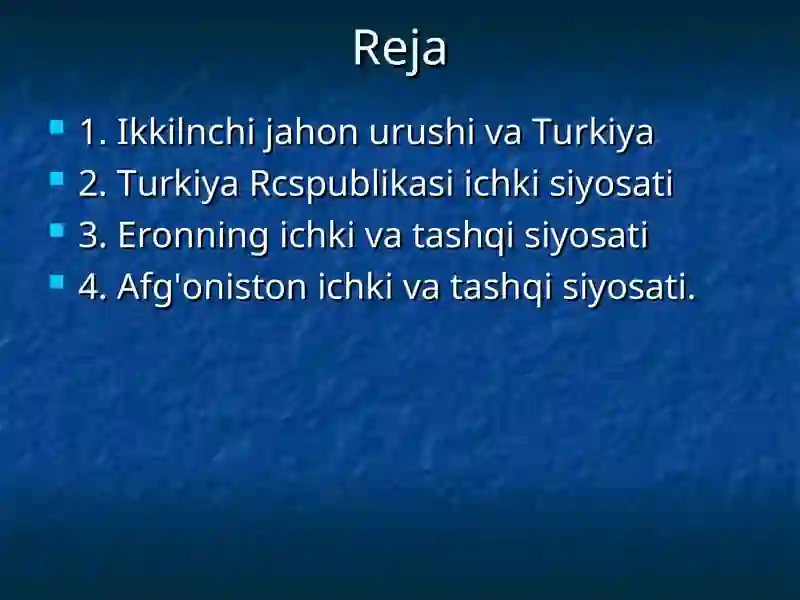 Reja

1. Ikkilnchi jahon urushi va Turkiya
2. Turkiya Rcspublikasi ichki siyosati
3. Eronning ichki va tashqi siyosati
4. Afg'oniston ichki va tashqi siyosati.